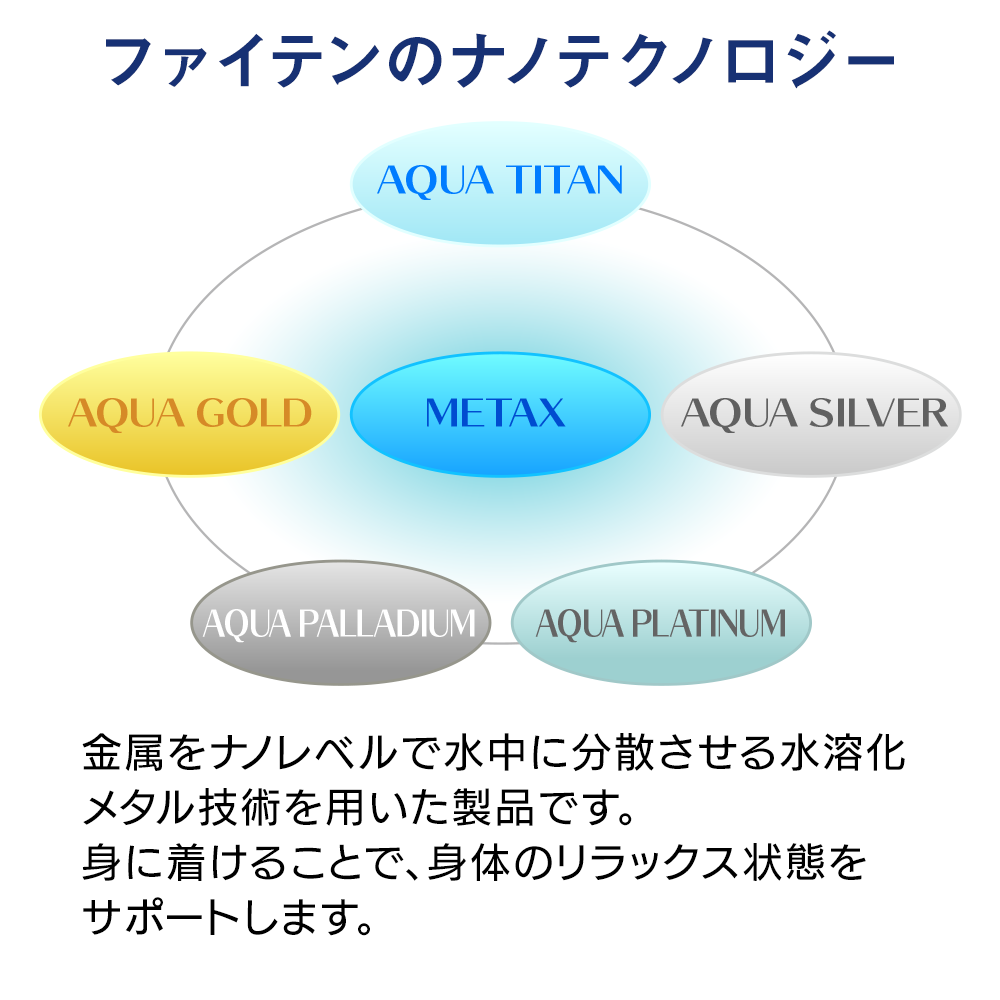 ファイテンのナノテクノロジー

AQUA TITAN

AQUA GOLD

METAX

AQUA SILVER

AQUA PALLADIUM

AQUA PLATINUM

金属をナノレベルで水中に分散させる水溶化メタル技術を用いた製品です。
身に着けることで、身体のリラックス状態をサポートします。